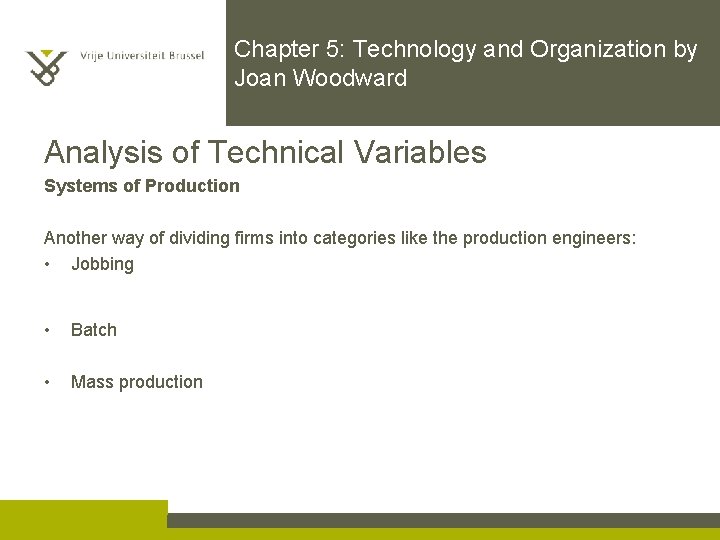 Vrije Universiteit Brussel

Chapter 5: Technology and Organization by Joan Woodward

Analysis of Technical Variables

Systems of Production

Another way of dividing firms into categories like the production engineers:
• Jobbing
• Batch
• Mass production